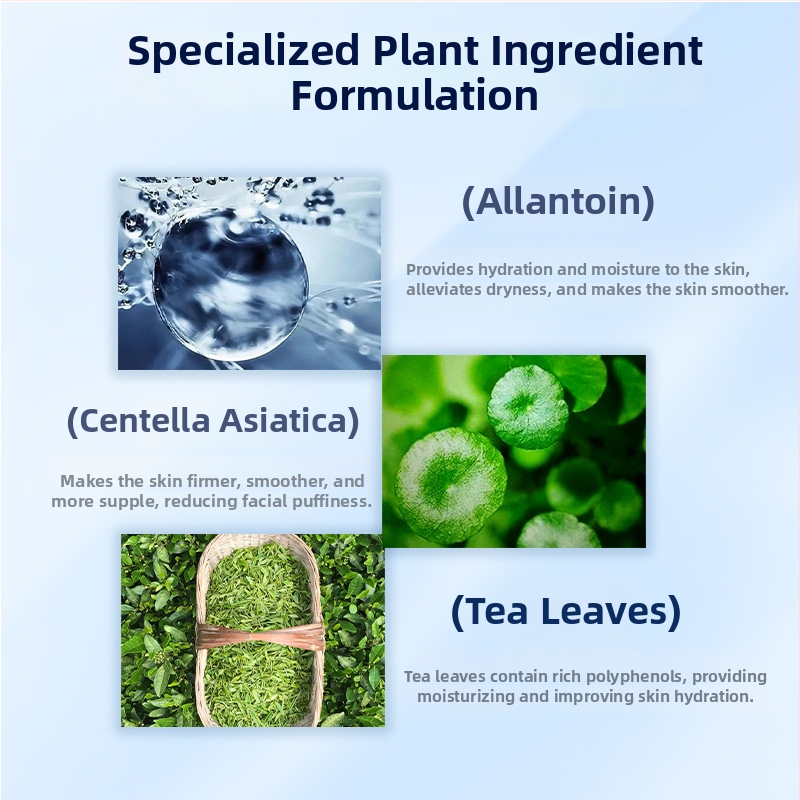 Specialized Plant Ingredient Formulation

(Allantoin)

Provides hydration and moisture to the skin, alleviates dryness, and makes the skin smoother.

(Centella Asiatica)

Makes the skin firmer, smoother, and more supple, reducing facial puffiness.

(Tea Leaves)

Tea leaves contain rich polyphenols, providing moisturizing and improving skin hydration.